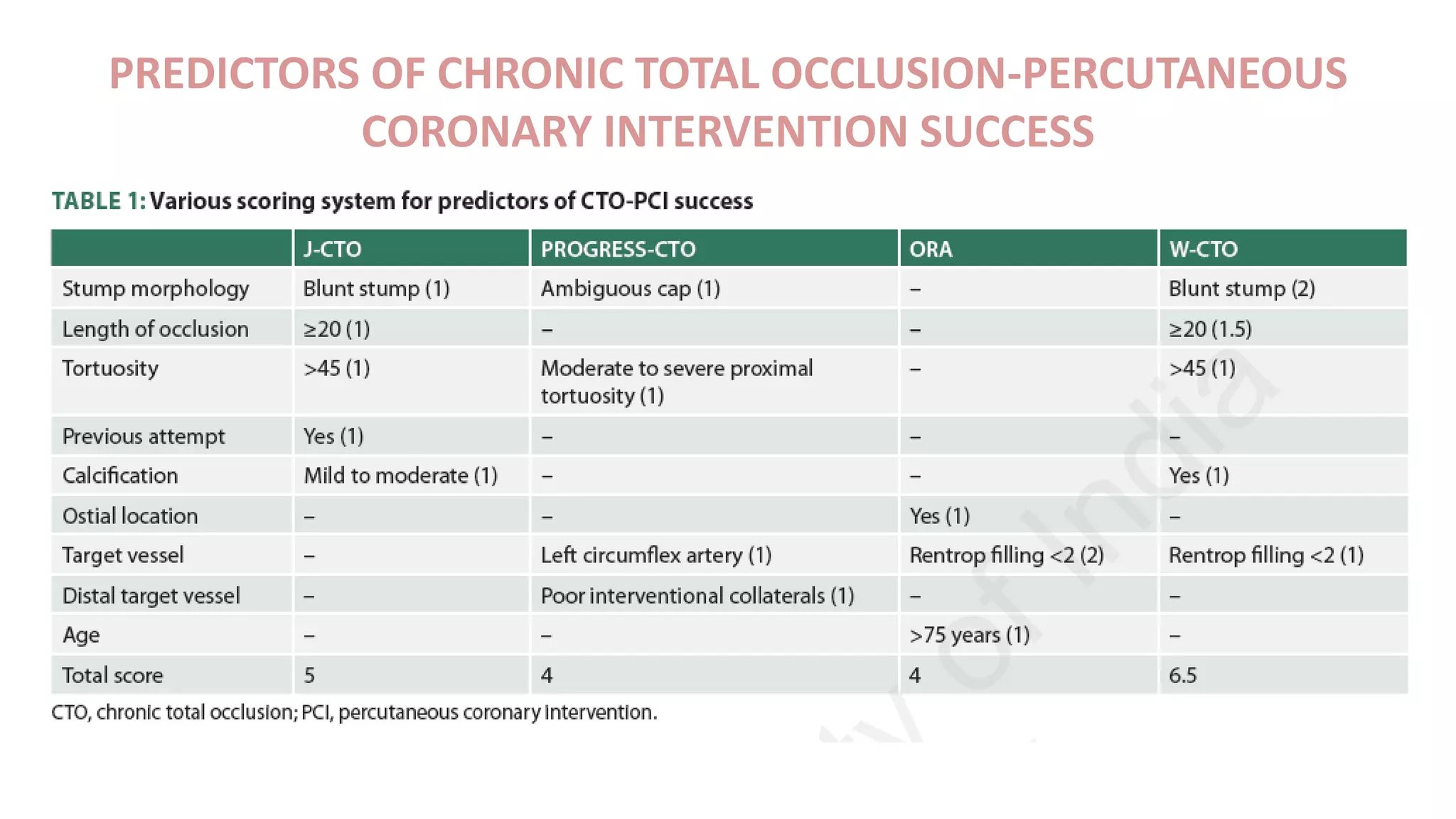 PREDICTORS OF CHRONIC TOTAL OCCLUSION-PERCUTANEOUS CORONARY INTERVENTION SUCCESS

TABLE 1: Various scoring system for predictors of CTO-PCI success

| | J-CTO | PROGRESS-CTO | ORA | W-CTO |
|---|---|---|---|---|
| Stump morphology | Blunt stump (1) | Ambiguous cap (1) | – | Blunt stump (2) |
| Length of occlusion | ≥20 (1) | – | – | ≥20 (1.5) |
| Tortuosity | >45 (1) | Moderate to severe proximal tortuosity (1) | – | >45 (1) |
| Previous attempt | Yes (1) | – | – | – |
| Calcification | Mild to moderate (1) | – | – | Yes (1) |
| Ostial location | – | – | Yes (1) | – |
| Target vessel | – | Left circumflex artery (1) | Rentrop filling <2 (2) | Rentrop filling <2 (1) |
| Distal target vessel | – | Poor interventional collaterals (1) | – | – |
| Age | – | – | >75 years (1) | – |
| Total score | 5 | 4 | 4 | 6.5 |

CTO, chronic total occlusion; PCI, percutaneous coronary intervention.

of India